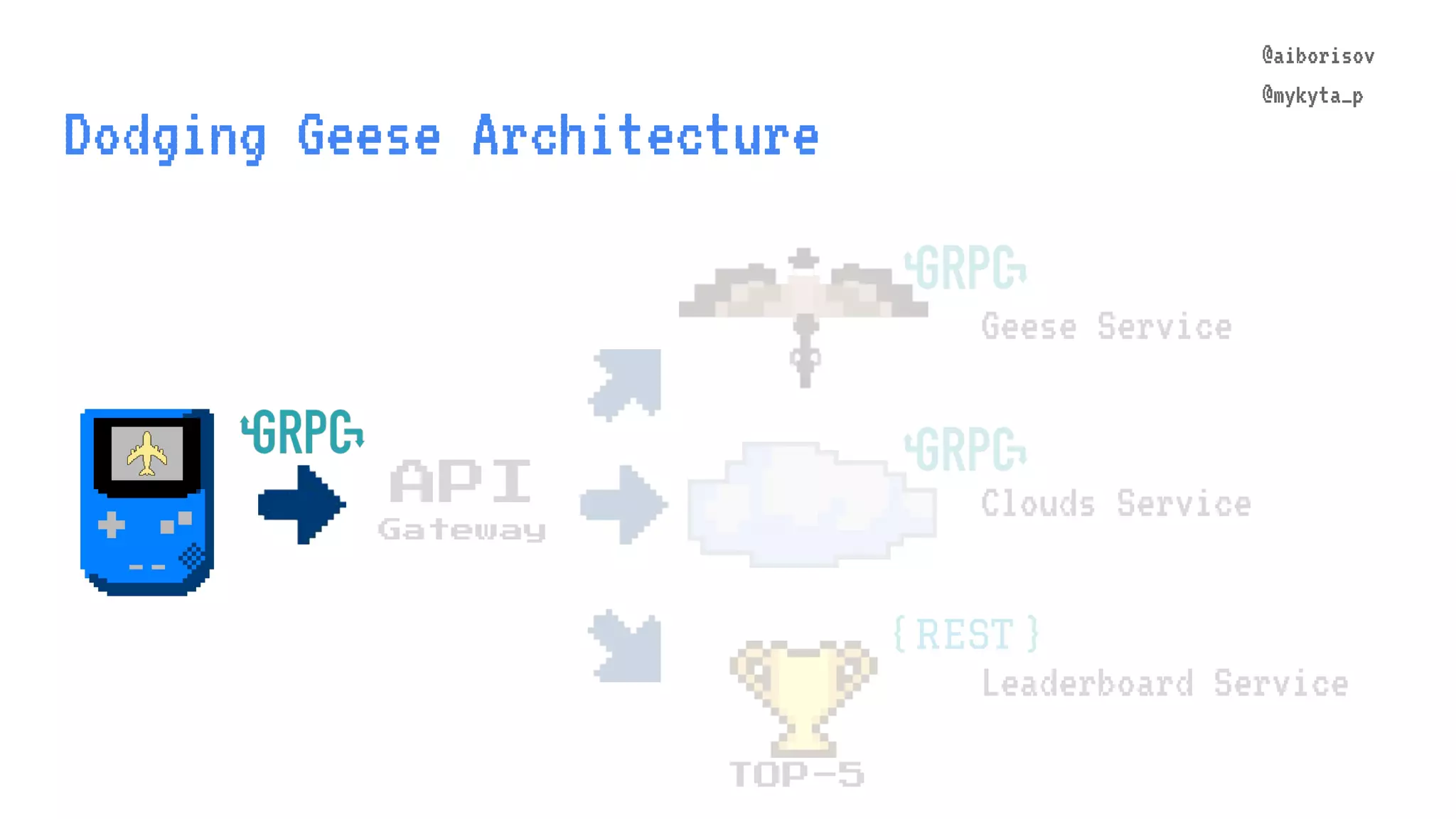 @aiborisov
@mykyta_p

Dodging Geese Architecture

GRPC

API
Gateway

GRPC
Geese Service

GRPC
Clouds Service

{REST}
Leaderboard Service

TOP-5